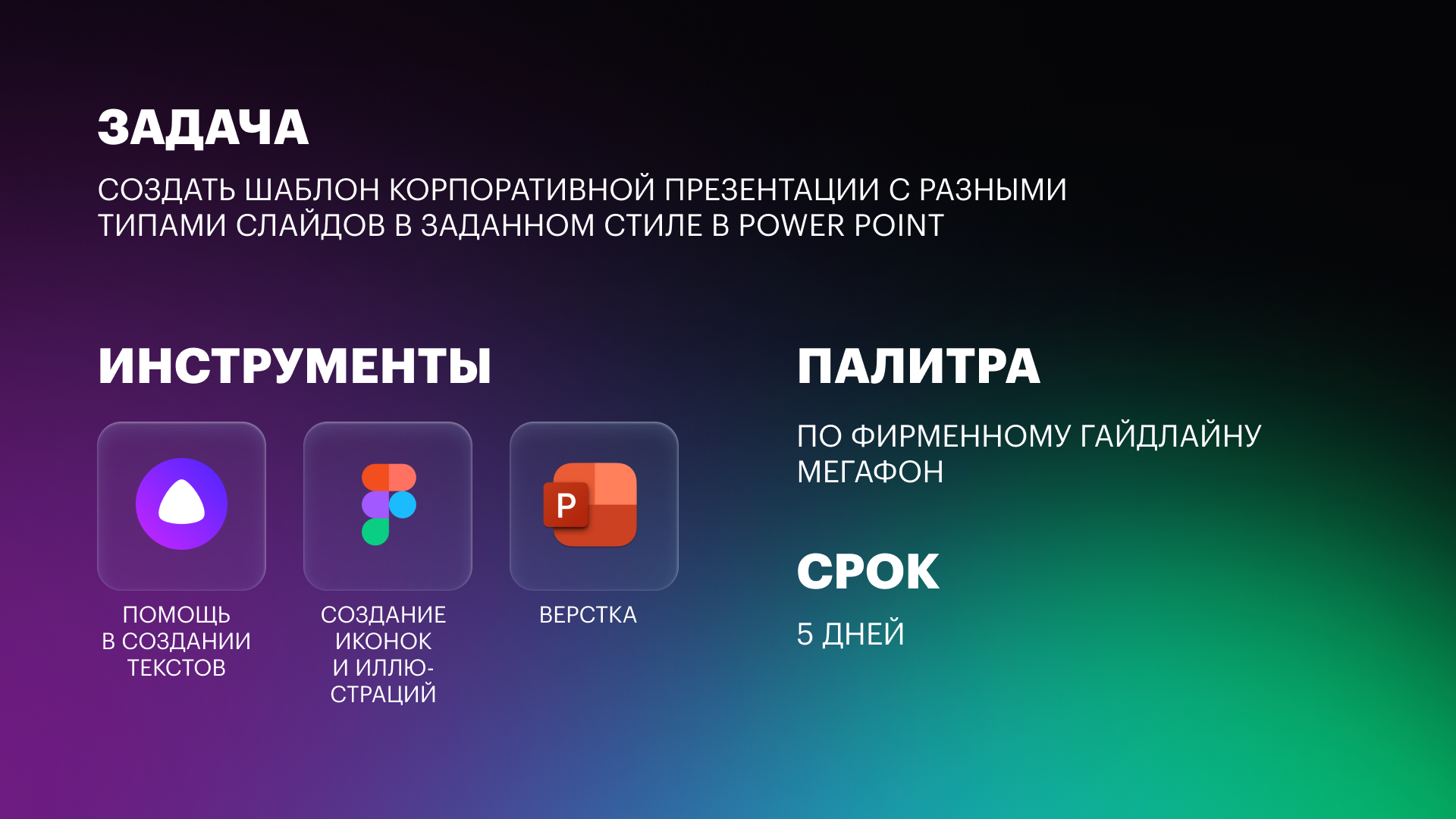 ЗАДАЧА

СОЗДАТЬ ШАБЛОН КОРПОРАТИВНОЙ ПРЕЗЕНТАЦИИ С РАЗНЫМИ ТИПАМИ СЛАЙДОВ В ЗАДАННОМ СТИЛЕ В POWER POINT

ИНСТРУМЕНТЫ

P

ПОМОЩЬ В СОЗДАНИИ ТЕКСТОВ

СОЗДАНИЕ ИКОНОК И ИЛЛЮСТРАЦИЙ

ВЕРСТКА

ПАЛИТРА

ПО ФИРМЕННОМУ ГАЙДЛАЙНУ МЕГАФОН

СРОК

5 ДНЕЙ